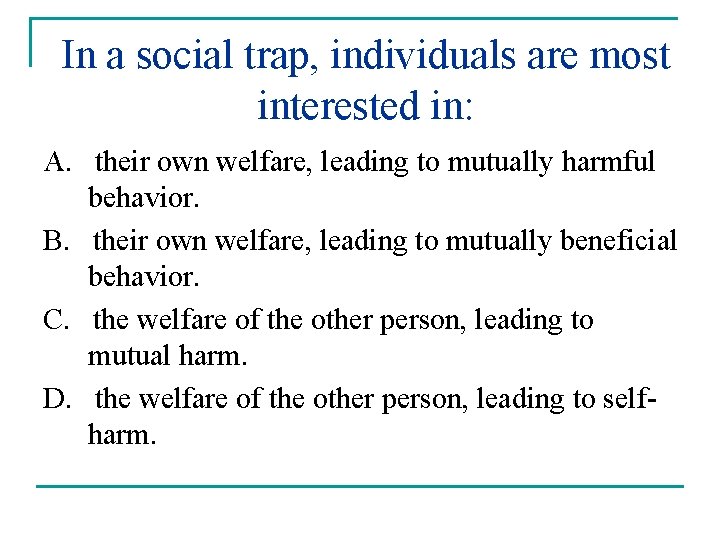 In a social trap, individuals are most interested in:

A. their own welfare, leading to mutually harmful behavior.

B. their own welfare, leading to mutually beneficial behavior.

C. the welfare of the other person, leading to mutual harm.

D. the welfare of the other person, leading to self-harm.